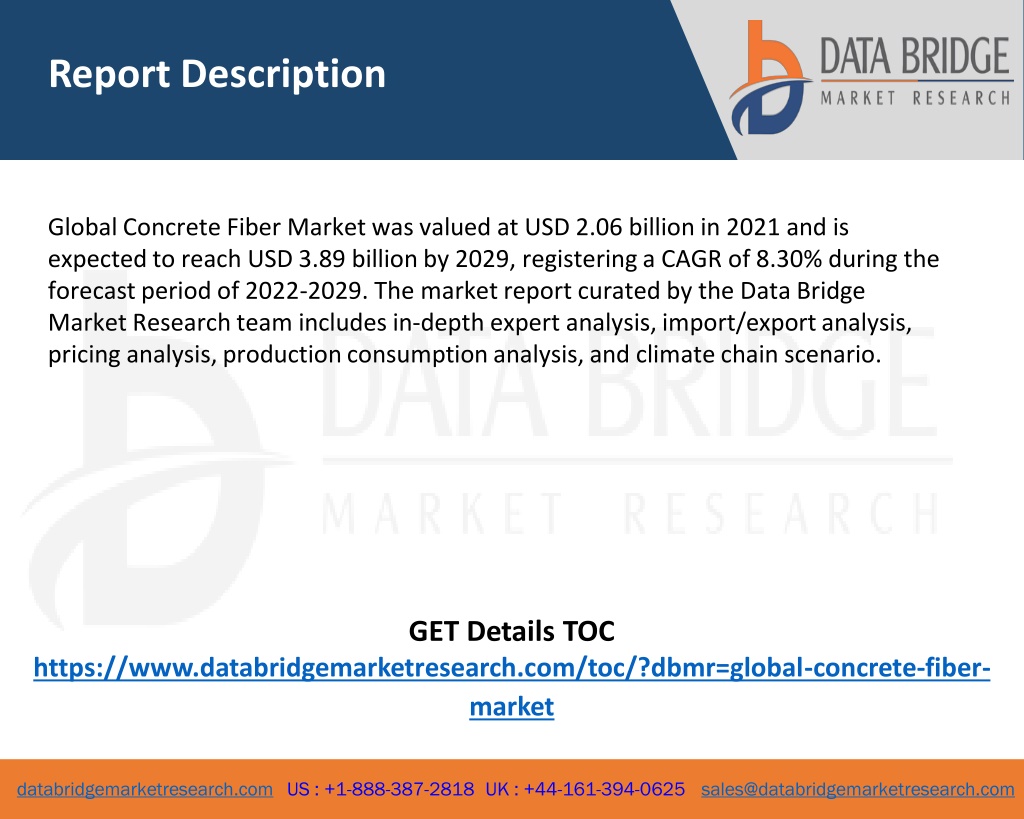 Report Description

DATA BRIDGE
MARKET RESEARCH

Global Concrete Fiber Market was valued at USD 2.06 billion in 2021 and is expected to reach USD 3.89 billion by 2029, registering a CAGR of 8.30% during the forecast period of 2022-2029. The market report curated by the Data Bridge Market Research team includes in-depth expert analysis, import/export analysis, pricing analysis, production consumption analysis, and climate chain scenario.

DATA BRIDGE
MARKET RESEARCH

GET Details TOC
https://www.databridgemarketresearch.com/toc/?dbmr=global-concrete-fiber-market

databridgemarketresearch.com US : +1-888-387-2818 UK : +44-161-394-0625 sales@databridgemarketresearch.com